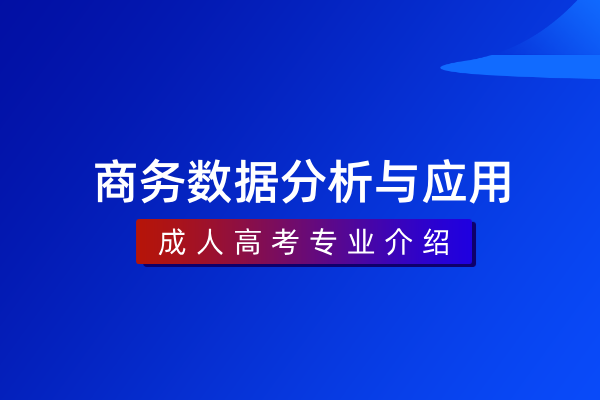 商务数据分析与应用

成人高考专业介绍